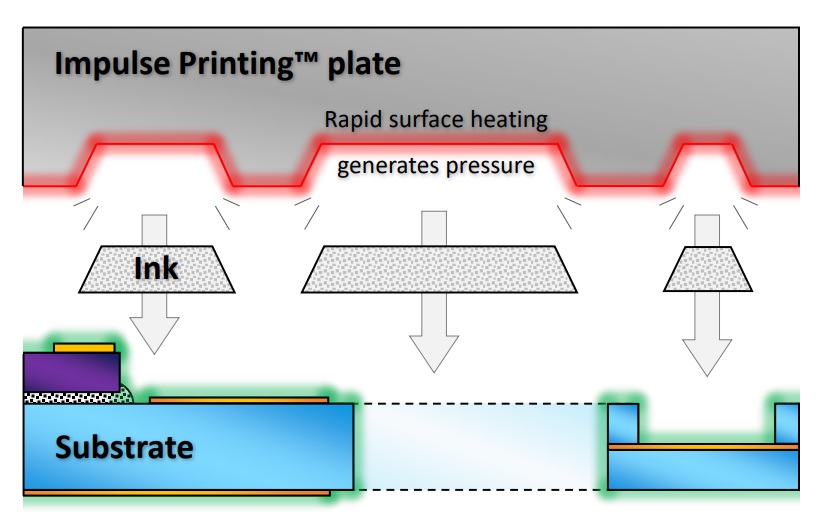 Impulse Printing™ plate

Rapid surface heating generates pressure

Ink

Substrate